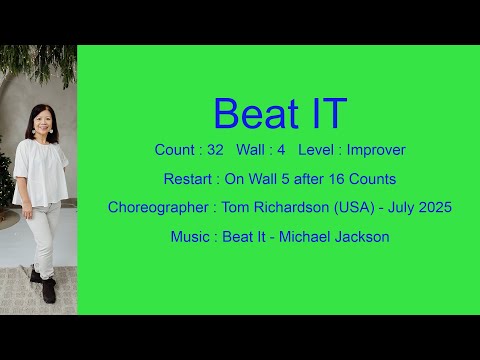 Beat IT

Count : 32   Wall : 4   Level : Improver

Restart : On Wall 5 after 16 Counts

Choreographer : Tom Richardson (USA) - July 2025

Music : Beat It - Michael Jackson